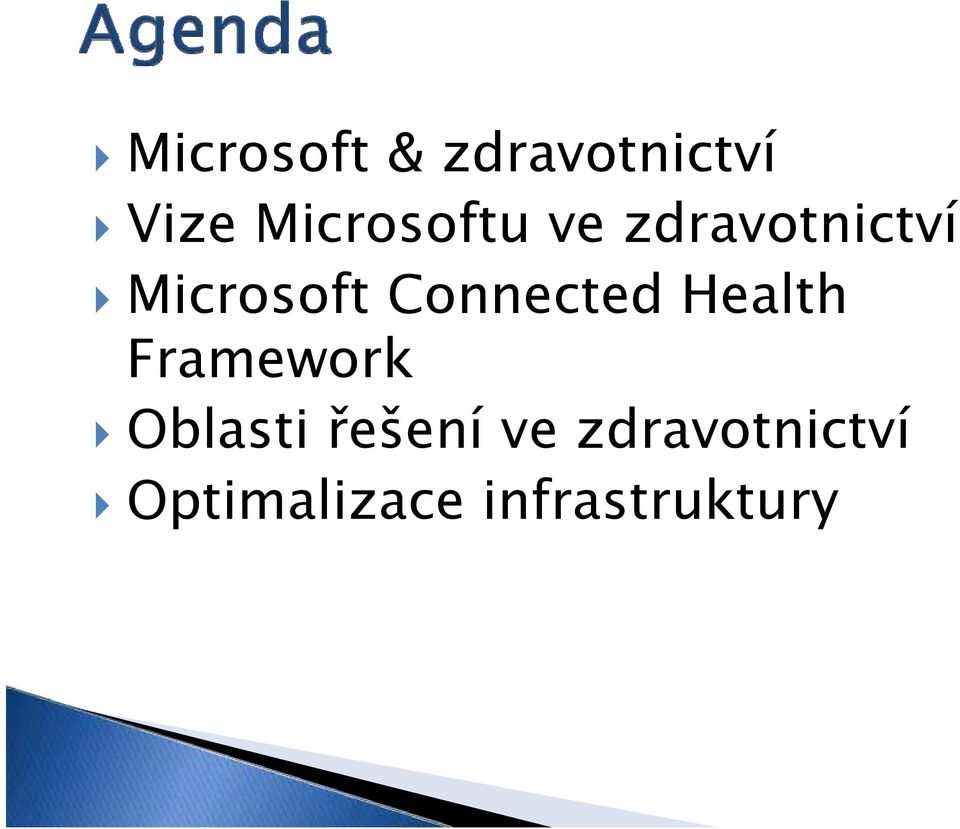 Agenda

Microsoft & zdravotnictví
Vize Microsoftu ve zdravotnictví
Microsoft Connected Health Framework
Oblasti řešení ve zdravotnictví
Optimalizace infrastruktury